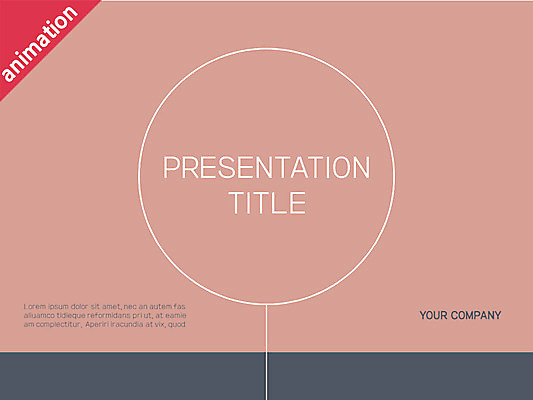 animation

PRESENTATION TITLE

Lorem ipsum dolor sit amet, nec an autem fas aliuamco tidieque reformidans pri ut, at eamie am complectitur, Aperiri iracundia at vix, quod

YOUR COMPANY